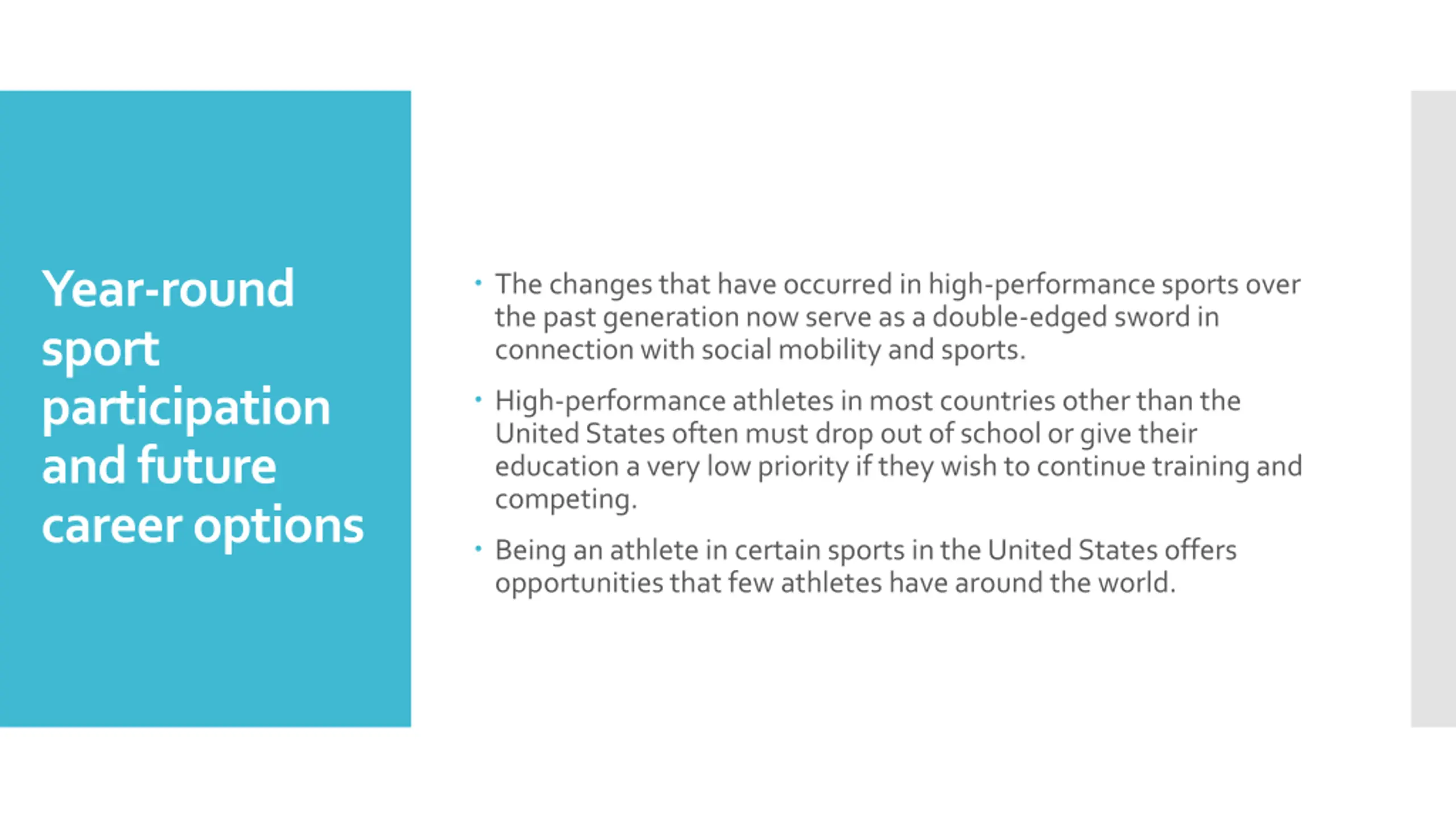 Year-round sport participation and future career options

• The changes that have occurred in high-performance sports over the past generation now serve as a double-edged sword in connection with social mobility and sports.

• High-performance athletes in most countries other than the United States often must drop out of school or give their education a very low priority if they wish to continue training and competing.

• Being an athlete in certain sports in the United States offers opportunities that few athletes have around the world.